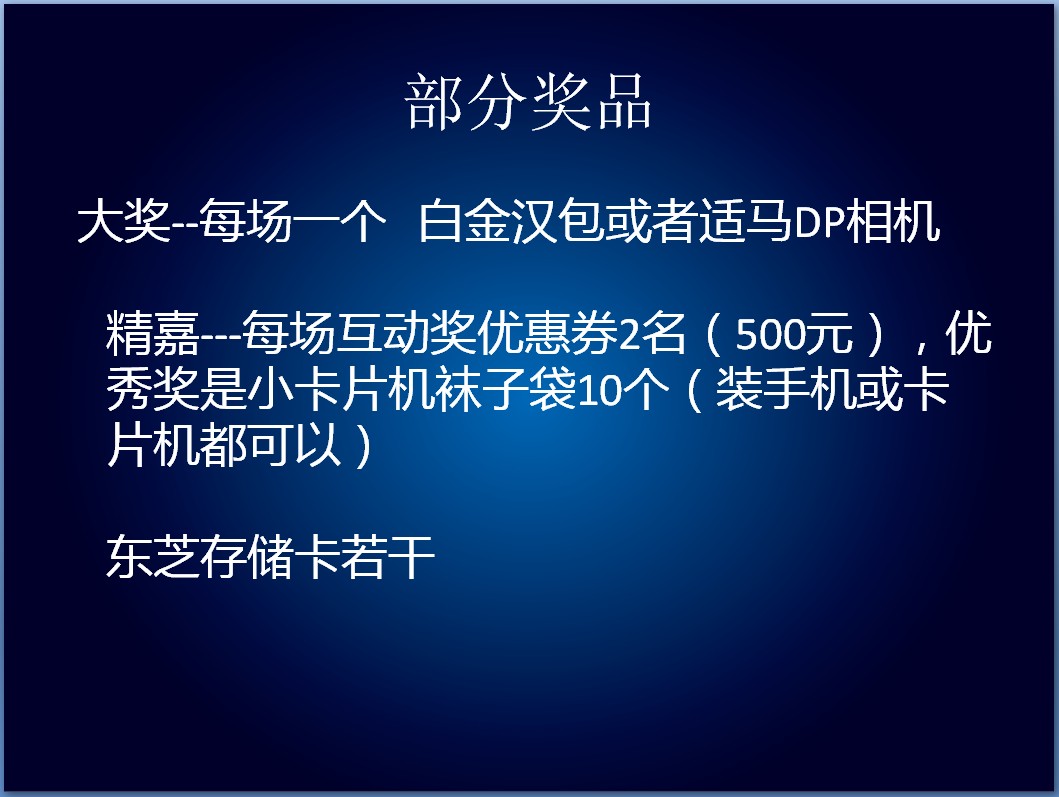 部分奖品

大奖--每场一个  白金汉包或者适马DP相机

精嘉---每场互动奖优惠券2名（500元），优秀奖是小卡片机袜子袋10个（装手机或卡片机都可以）

东芝存储卡若干